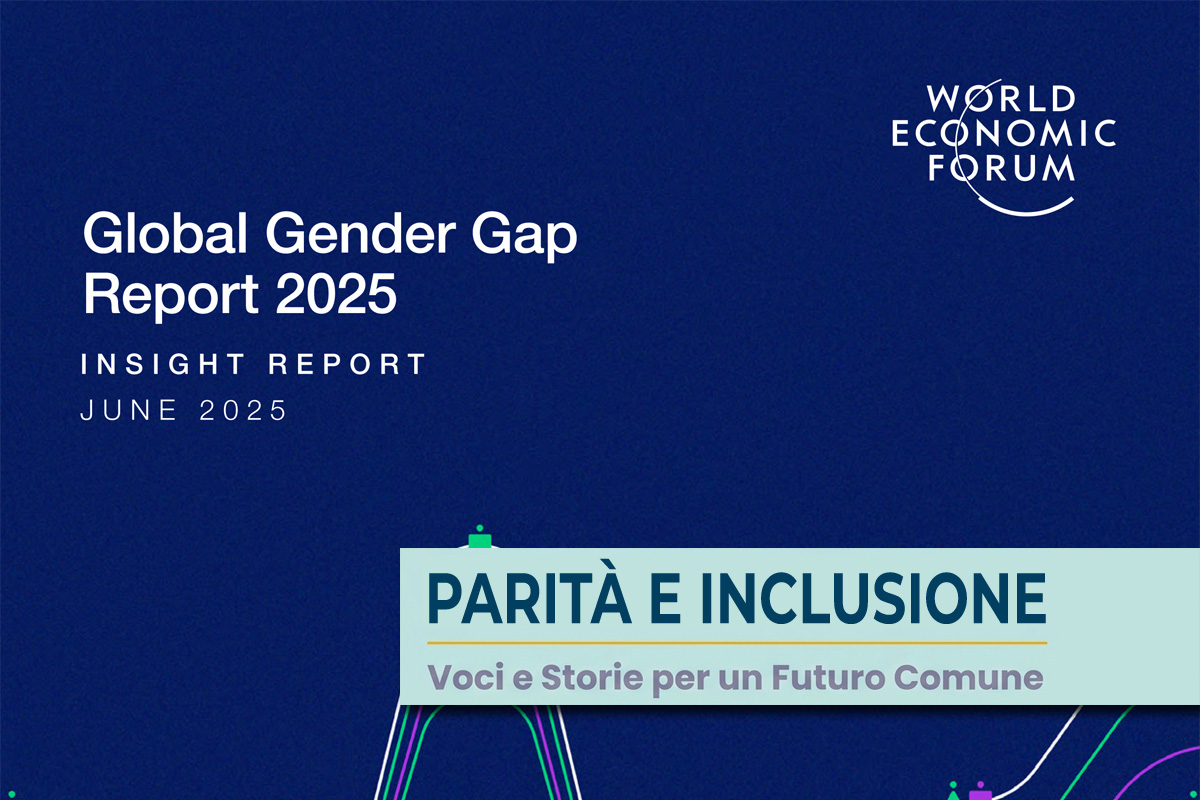 WORLD ECONOMIC FORUM

Global Gender Gap Report 2025

INSIGHT REPORT
JUNE 2025

PARITÀ E INCLUSIONE

Voci e Storie per un Futuro Comune